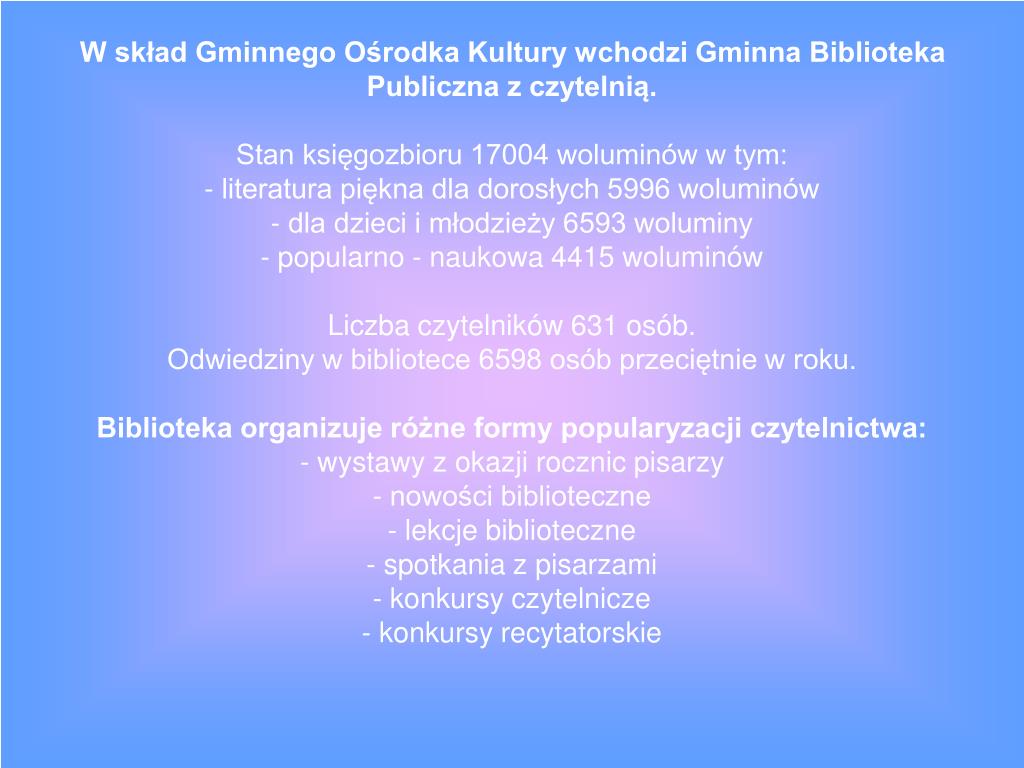 W skład Gminnego Ośrodka Kultury wchodzi Gminna Biblioteka Publiczna z czytelnią.

Stan księgozbioru 17004 woluminów w tym:
- literatura piękna dla dorosłych 5996 woluminów
- dla dzieci i młodzieży 6593 woluminy
- popularno - naukowa 4415 woluminów

Liczba czytelników 631 osób.
Odwiedziny w bibliotece 6598 osób przeciętnie w roku.

Biblioteka organizuje różne formy popularyzacji czytelnictwa:
- wystawy z okazji rocznic pisarzy
- nowości biblioteczne
- lekcje biblioteczne
- spotkania z pisarzami
- konkursy czytelnicze
- konkursy recytatorskie